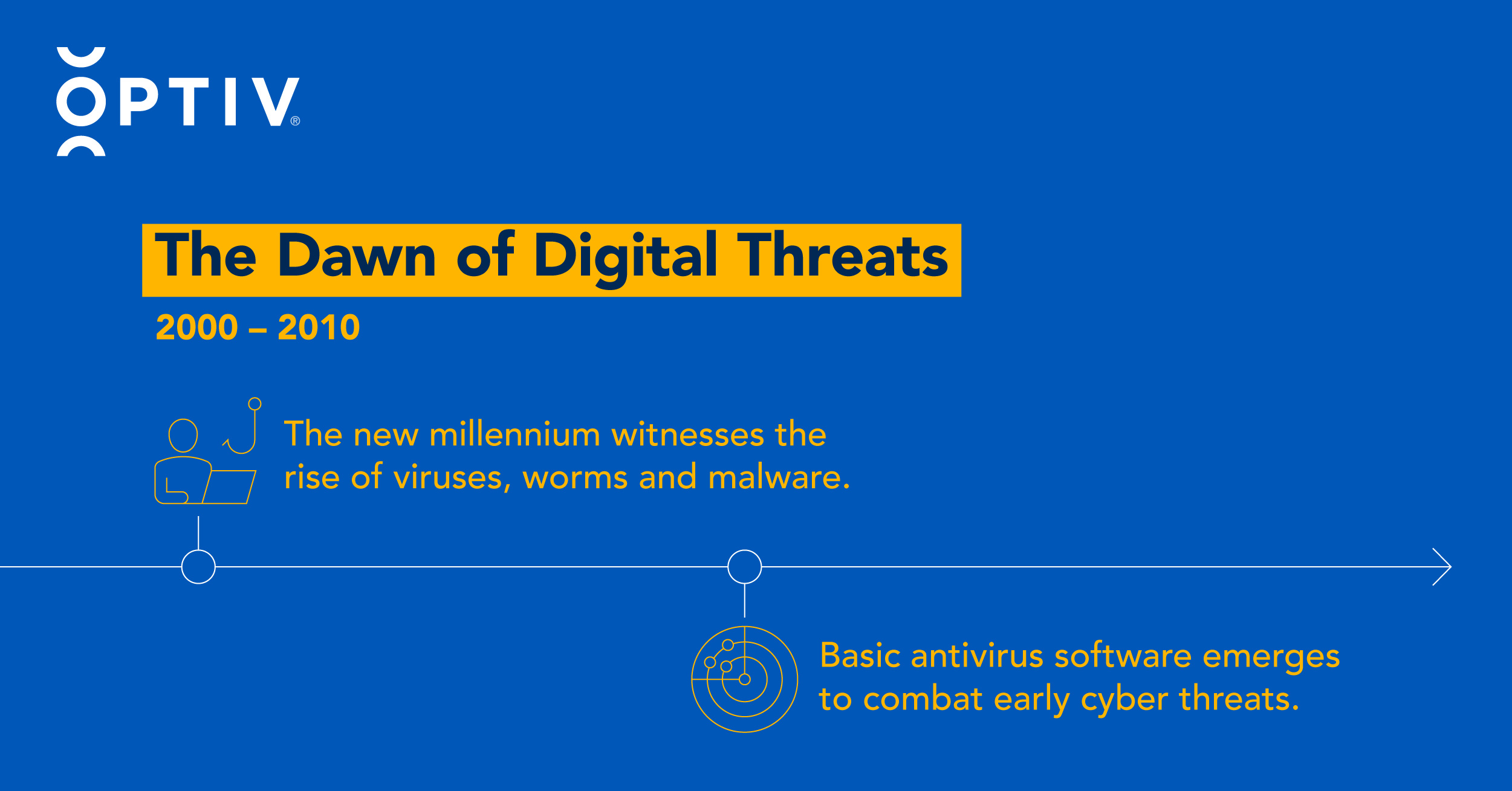 OPTIV®

The Dawn of Digital Threats

2000 – 2010

The new millennium witnesses the rise of viruses, worms and malware.

Basic antivirus software emerges to combat early cyber threats.